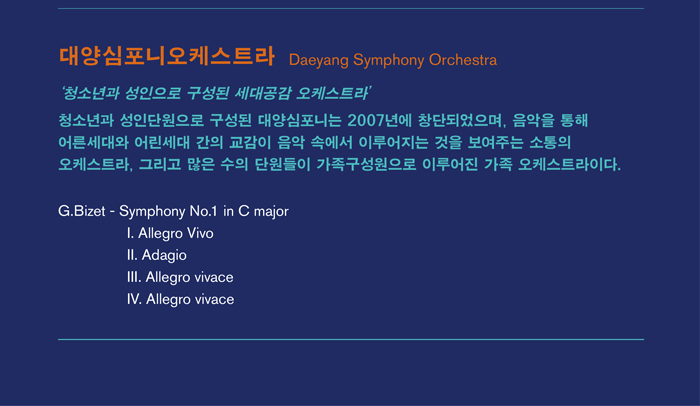 대양심포니오케스트라 Daeyang Symphony Orchestra

'청소년과 성인으로 구성된 세대공감 오케스트라'

청소년과 성인단원으로 구성된 대양심포니는 2007년에 창단되었으며, 음악을 통해 어른세대와 어린세대 간의 교감이 음악 속에서 이루어지는 것을 보여주는 소통의 오케스트라, 그리고 많은 수의 단원들이 가족구성원으로 이루어진 가족 오케스트라이다.

G.Bizet - Symphony No.1 in C major
I. Allegro Vivo
II. Adagio
III. Allegro vivace
IV. Allegro vivace